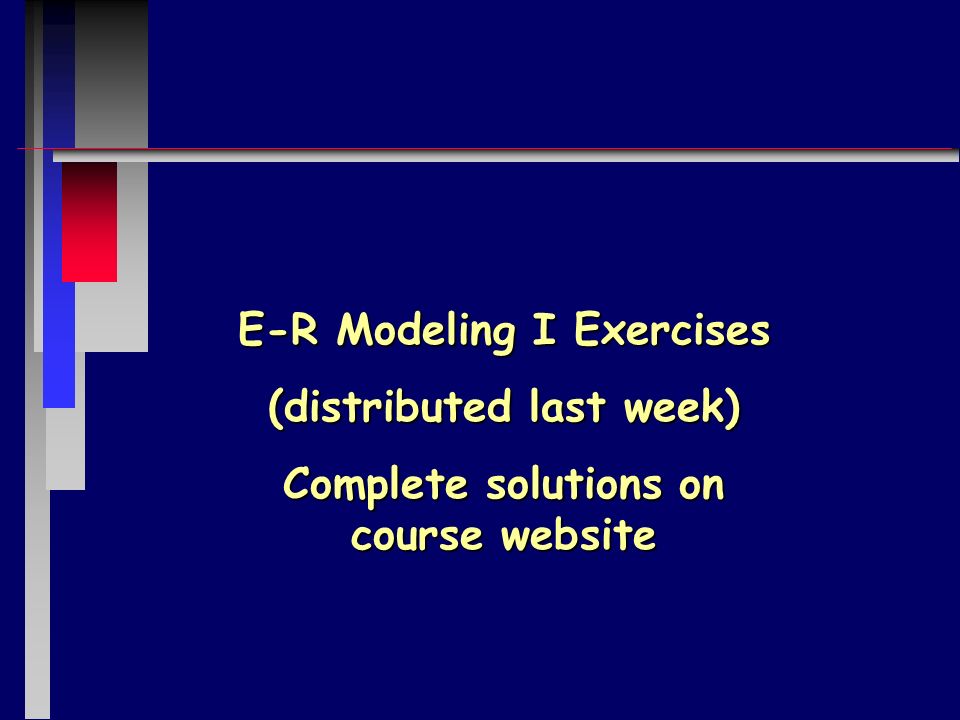 E-R Modeling I Exercises

(distributed last week)

Complete solutions on course website